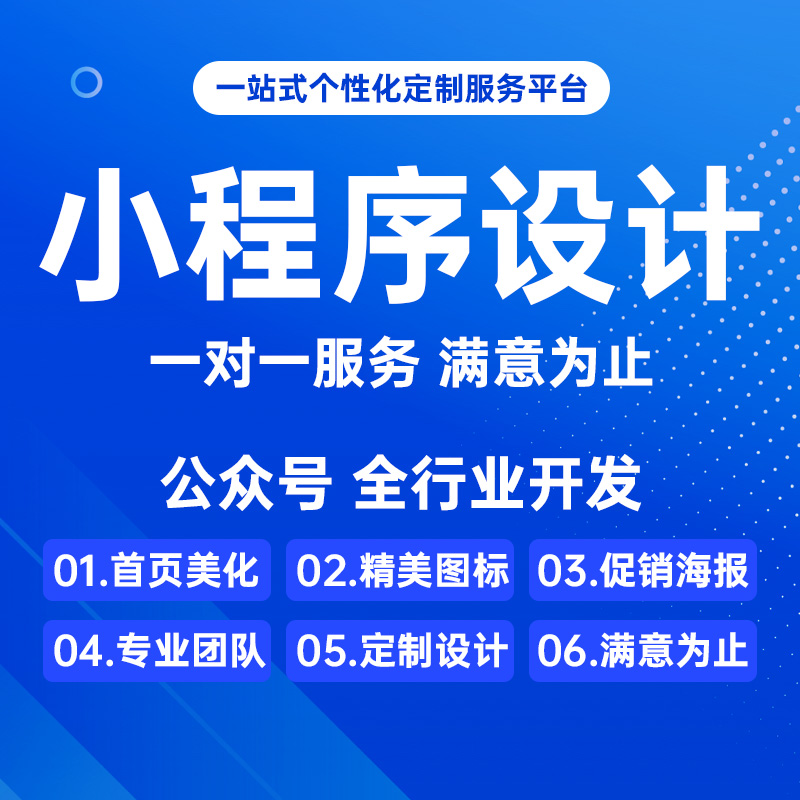 一站式个性化定制服务平台

小程序设计

一对一服务 满意为止

公众号 全行业开发

01.首页美化

02.精美图标

03.促销海报

04.专业团队

05.定制设计

06.满意为止